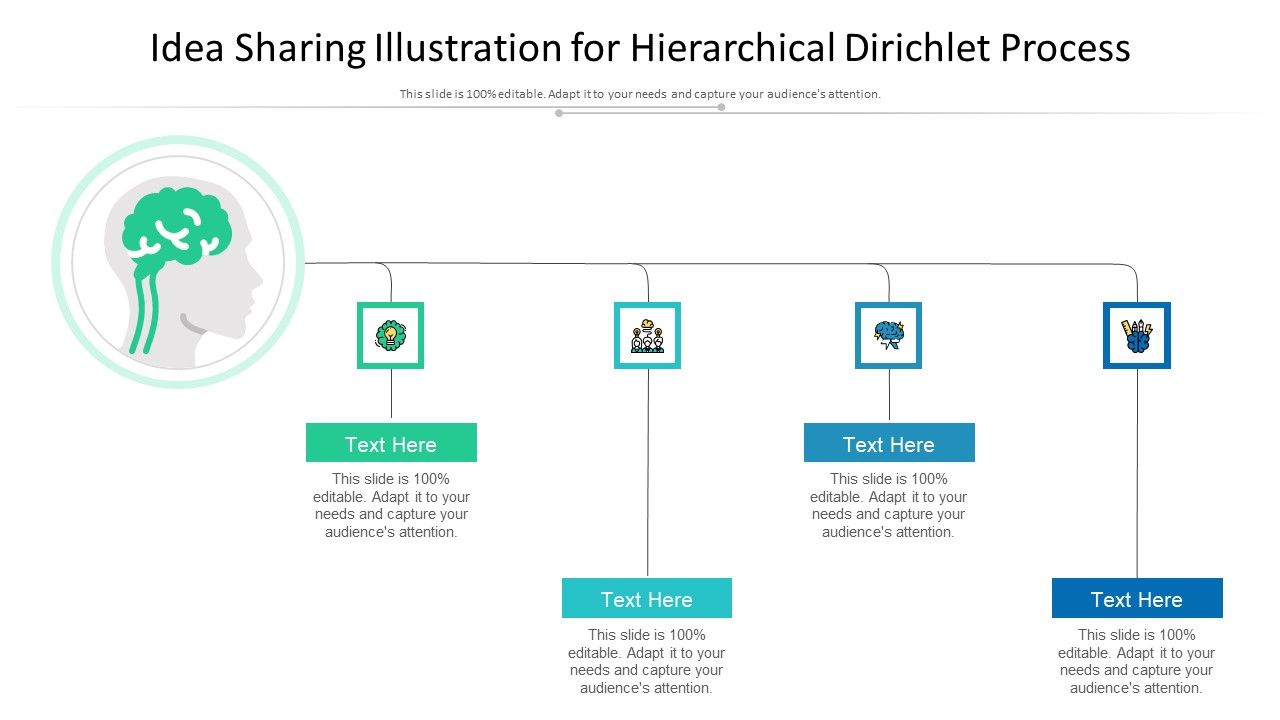 Idea Sharing Illustration for Hierarchical Dirichlet Process

This slide is 100% editable. Adapt it to your needs and capture your audience's attention.

Text Here

This slide is 100% editable. Adapt it to your needs and capture your audience's attention.

Text Here

This slide is 100% editable. Adapt it to your needs and capture your audience's attention.

Text Here

This slide is 100% editable. Adapt it to your needs and capture your audience's attention.

Text Here

This slide is 100% editable. Adapt it to your needs and capture your audience's attention.